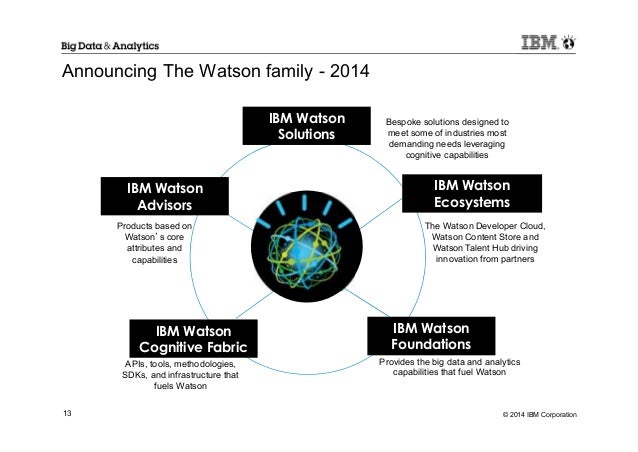 Big Data & Analytics

IBM

Announcing The Watson family - 2014

IBM Watson Solutions

Bespoke solutions designed to meet some of industries most demanding needs leveraging cognitive capabilities

IBM Watson Advisors

Products based on Watson's core attributes and capabilities

IBM Watson Ecosystems

The Watson Developer Cloud, Watson Content Store and Watson Talent Hub driving innovation from partners

IBM Watson Cognitive Fabric

APIs, tools, methodologies, SDKs, and infrastructure that fuels Watson

IBM Watson Foundations

Provides the big data and analytics capabilities that fuel Watson

13

© 2014 IBM Corporation